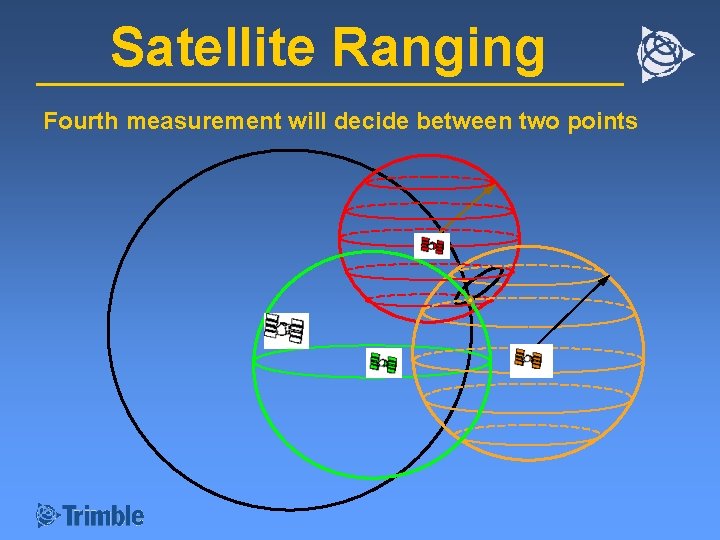 Satellite Ranging

Fourth measurement will decide between two points

Trimble